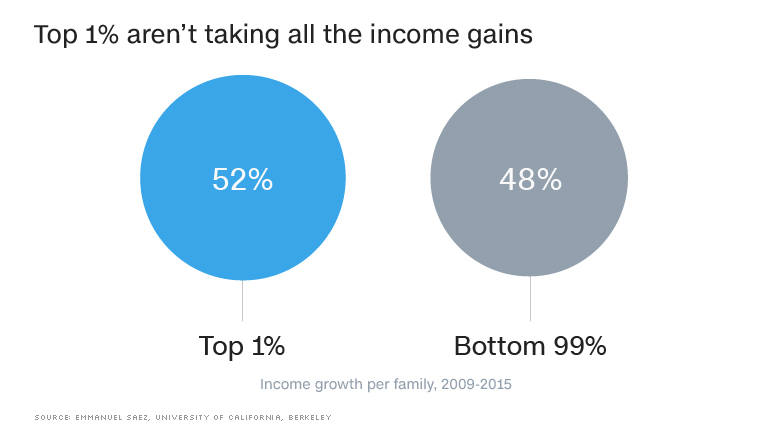 Top 1% aren't taking all the income gains

52%

48%

Top 1%

Bottom 99%

Income growth per family, 2009-2015

SOURCE: EMMANUEL SAEZ, UNIVERSITY OF CALIFORNIA, BERKELEY